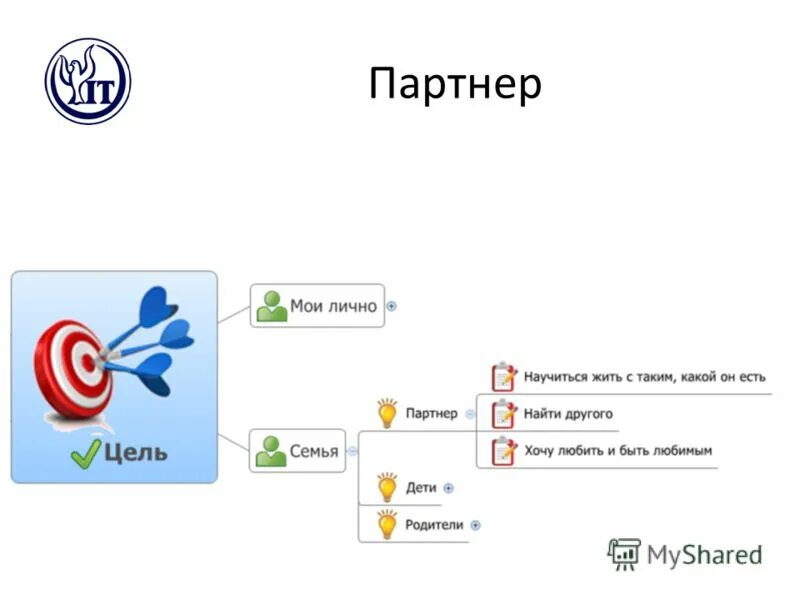 IT

Партнер

Цель

Мои лично

Семья

Партнер

Научиться жить с таким, какой он есть

Найти другого

Хочу любить и быть любимым

Дети

Родители

MyShared